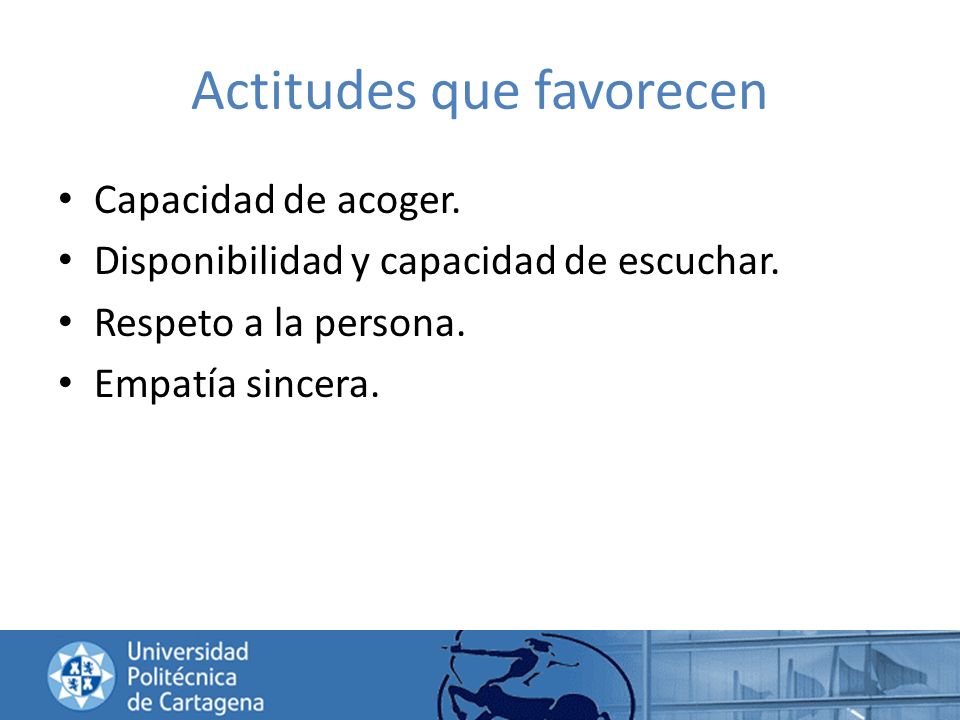 Actitudes que favorecen

• Capacidad de acoger.
• Disponibilidad y capacidad de escuchar.
• Respeto a la persona.
• Empatía sincera.

Universidad Politécnica de Cartagena